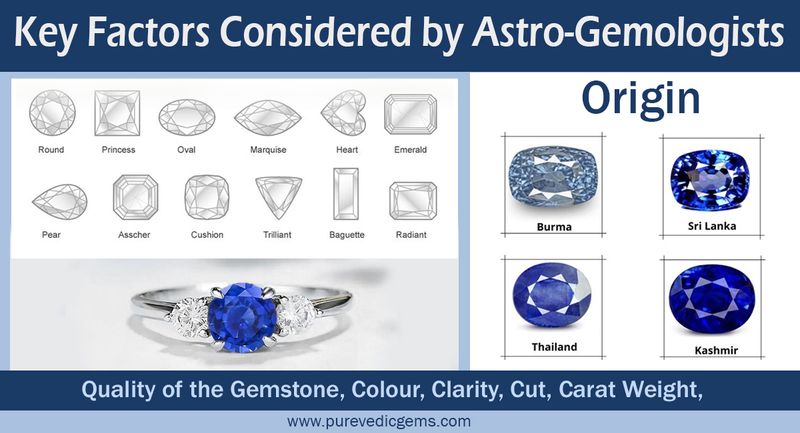 Key Factors Considered by Astro-Gemologists

Round
Princess
Oval
Marquise
Heart
Emerald
Pear
Asscher
Cushion
Trilliant
Baguette
Radiant

Origin

Burma
Sri Lanka
Thailand
Kashmir

Quality of the Gemstone, Colour, Clarity, Cut, Carat Weight,

www.purevedicgems.com